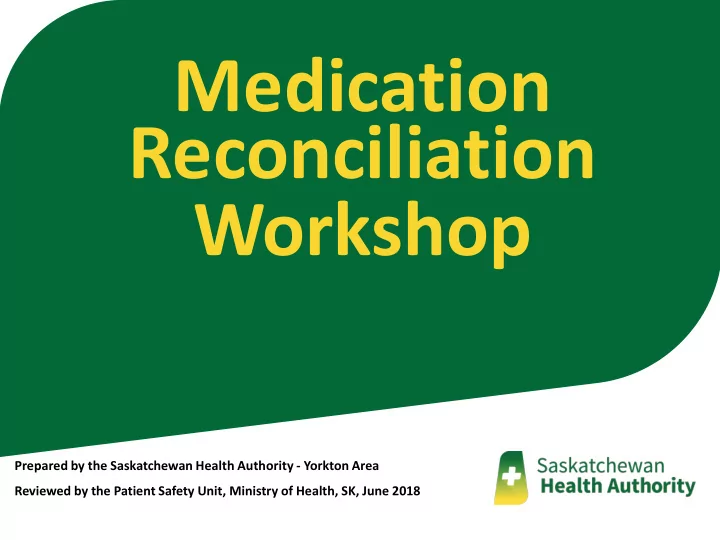 Medication Reconciliation Workshop

Prepared by the Saskatchewan Health Authority - Yorkton Area

Reviewed by the Patient Safety Unit, Ministry of Health, SK, June 2018

Saskatchewan Health Authority